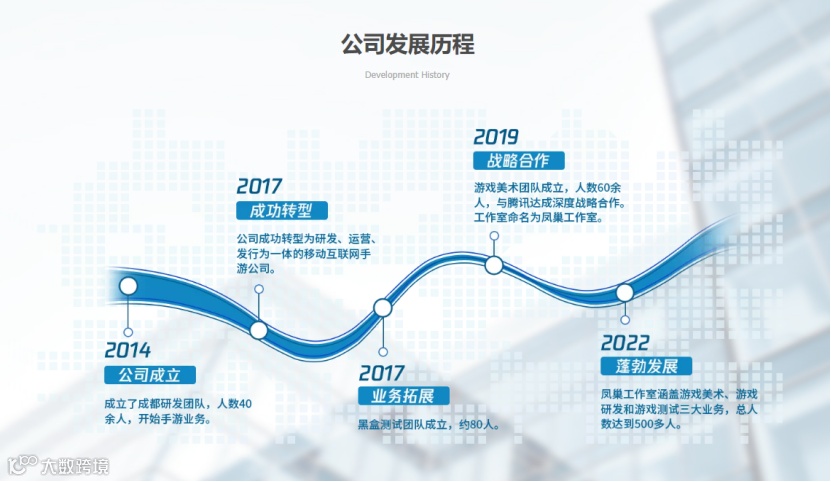 公司发展历程

Development History

2014
公司成立
成立了成都研发团队，人数40余人，开始手游业务。

2017
成功转型
公司成功转型为研发、运营、发行为一体的移动互联网手游公司。

2017
业务拓展
黑盒测试团队成立，约80人。

2019
战略合作
游戏美术团队成立，人数60余人，与腾讯达成深度战略合作。工作室命名为凤巢工作室。

2022
蓬勃发展
凤巢工作室涵盖游戏美术、游戏研发和游戏测试三大业务，总人数达到500多人。

大数跨境